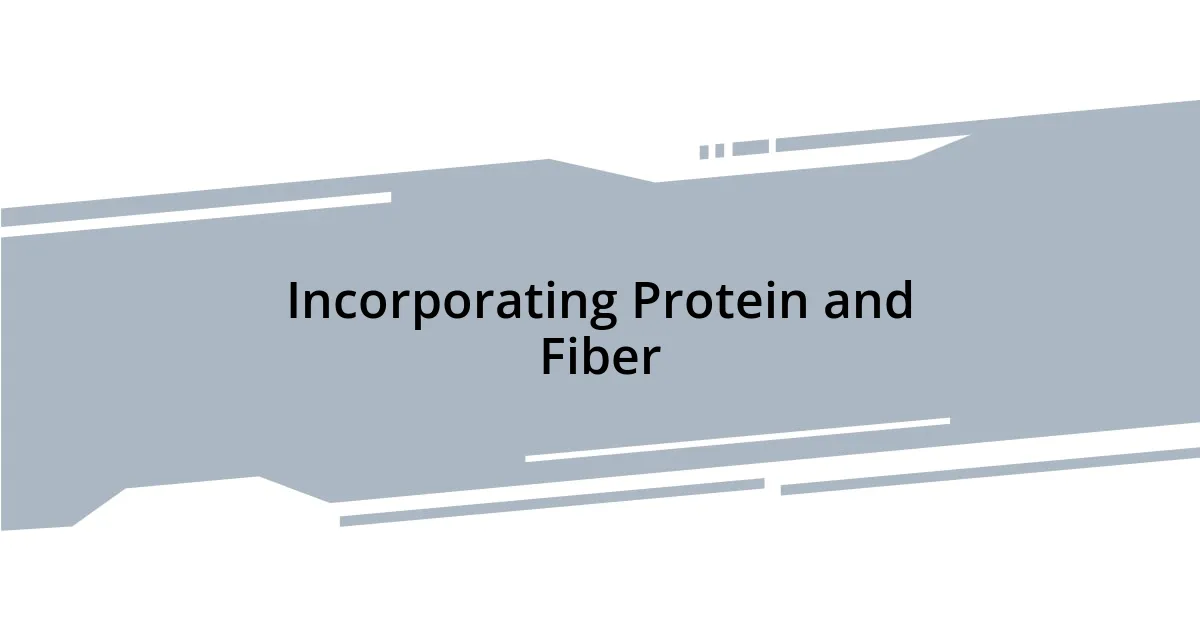 Incorporating Protein and Fiber